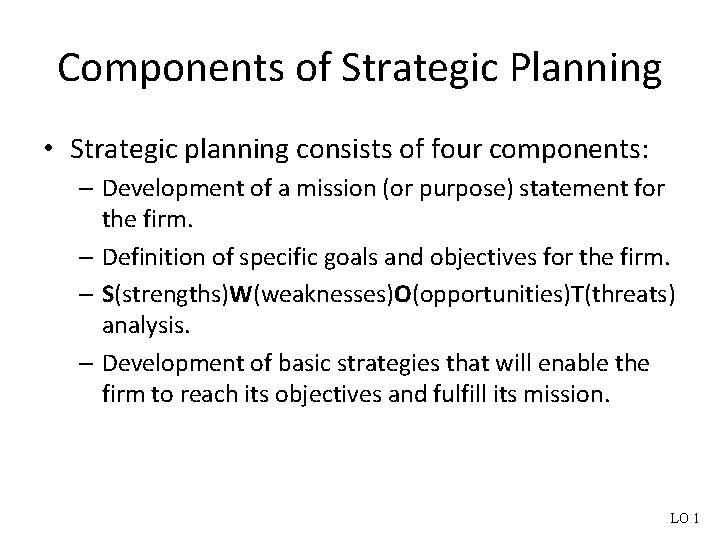 Components of Strategic Planning

• Strategic planning consists of four components:

– Development of a mission (or purpose) statement for the firm.

– Definition of specific goals and objectives for the firm.

– S(strengths)W(weaknesses)O(opportunities)T(threats) analysis.

– Development of basic strategies that will enable the firm to reach its objectives and fulfill its mission.

LO 1